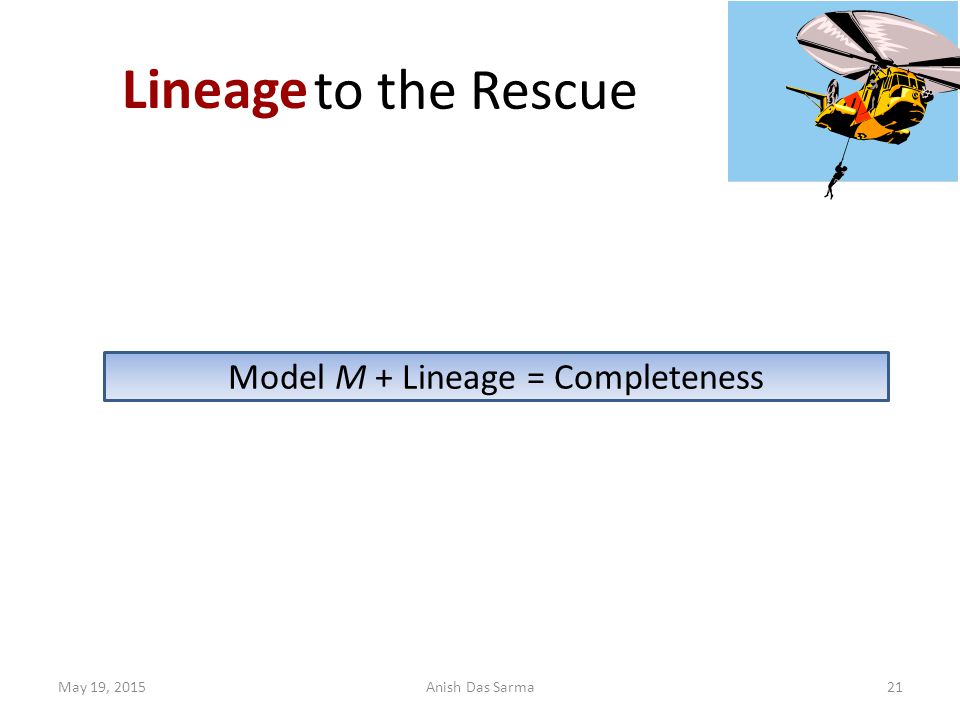 Lineage to the Rescue

Model $M$ + Lineage = Completeness

May 19, 2015

Anish Das Sarma

21